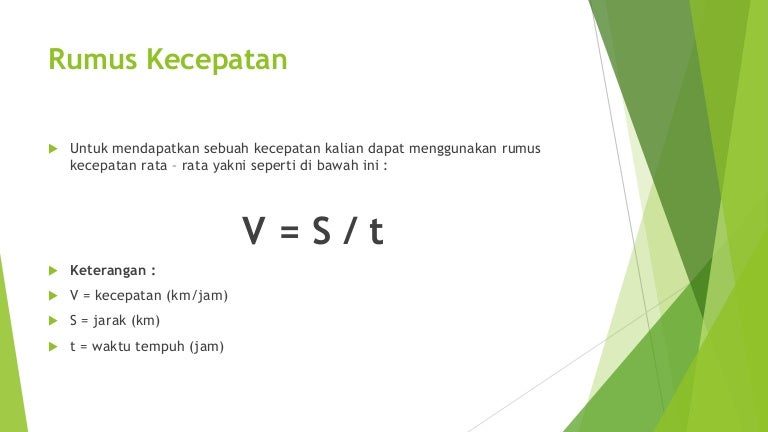 Rumus Kecepatan

Untuk mendapatkan sebuah kecepatan kalian dapat menggunakan rumus kecepatan rata – rata yakni seperti di bawah ini :

$V = S / t$

Keterangan :

V = kecepatan (km/jam)

S = jarak (km)

t = waktu tempuh (jam)